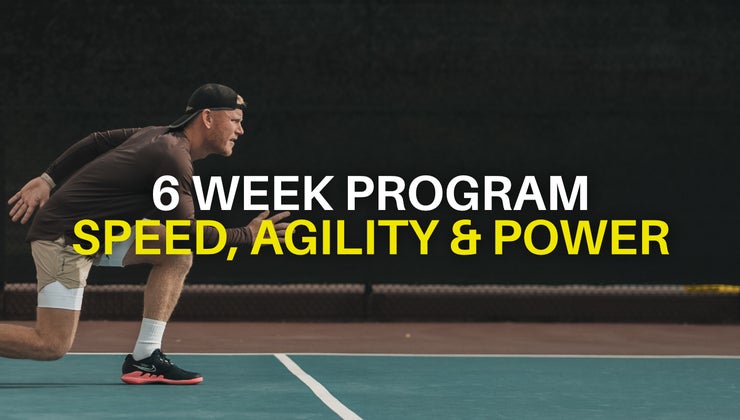 6 WEEK PROGRAM
SPEED, AGILITY & POWER